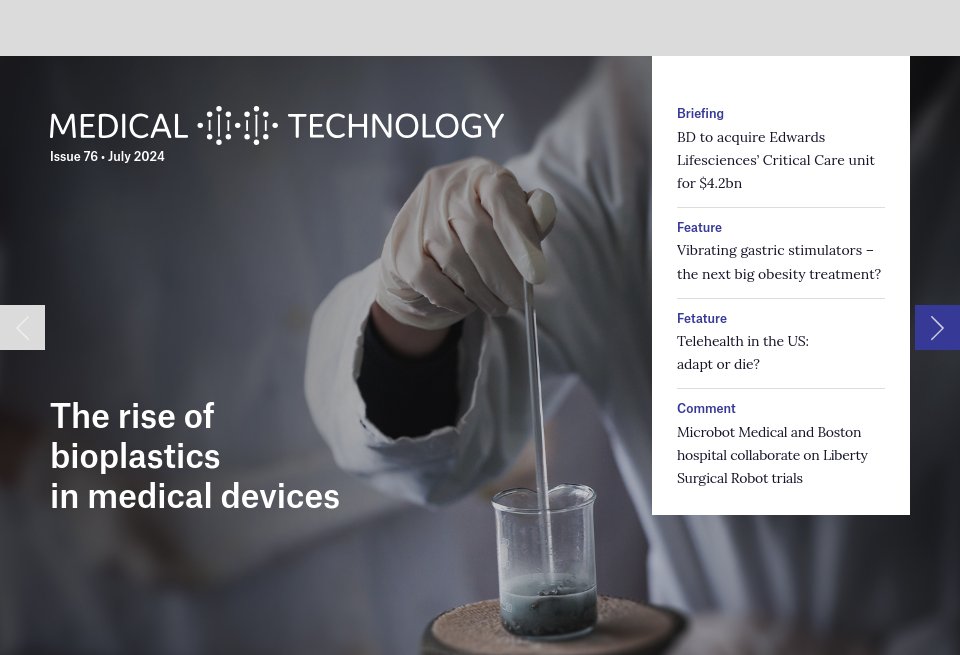 MEDICAL TECHNOLOGY
Issue 76 • July 2024

The rise of bioplastics in medical devices

Briefing
BD to acquire Edwards Lifesciences' Critical Care unit for $4.2bn

Feature
Vibrating gastric stimulators – the next big obesity treatment?

Fetature
Telehealth in the US: adapt or die?

Comment
Microbot Medical and Boston hospital collaborate on Liberty Surgical Robot trials